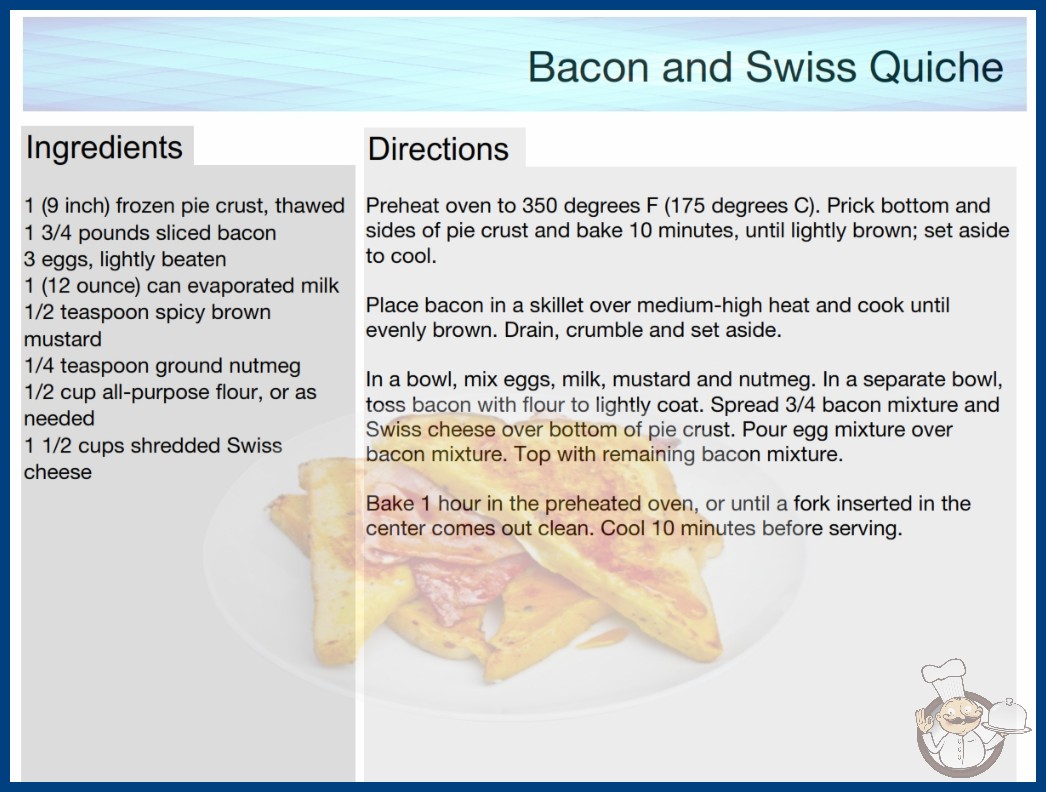 Bacon and Swiss Quiche

Ingredients

1 (9 inch) frozen pie crust, thawed
1 3/4 pounds sliced bacon
3 eggs, lightly beaten
1 (12 ounce) can evaporated milk
1/2 teaspoon spicy brown mustard
1/4 teaspoon ground nutmeg
1/2 cup all-purpose flour, or as needed
1 1/2 cups shredded Swiss cheese

Directions

Preheat oven to 350 degrees F (175 degrees C). Prick bottom and sides of pie crust and bake 10 minutes, until lightly brown; set aside to cool.

Place bacon in a skillet over medium-high heat and cook until evenly brown. Drain, crumble and set aside.

In a bowl, mix eggs, milk, mustard and nutmeg. In a separate bowl, toss bacon with flour to lightly coat. Spread 3/4 bacon mixture and Swiss cheese over bottom of pie crust. Pour egg mixture over bacon mixture. Top with remaining bacon mixture.

Bake 1 hour in the preheated oven, or until a fork inserted in the center comes out clean. Cool 10 minutes before serving.